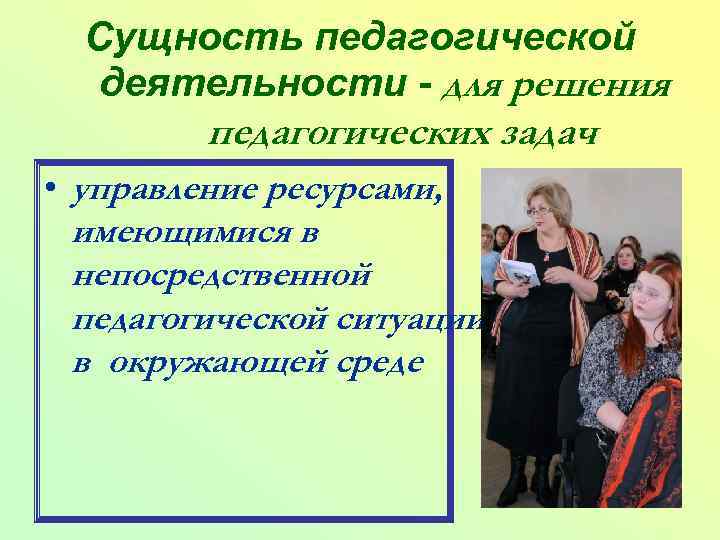 Сущность педагогической деятельности - для решения педагогических задач

• управление ресурсами, имеющимися в непосредственной педагогической ситуации в окружающей среде